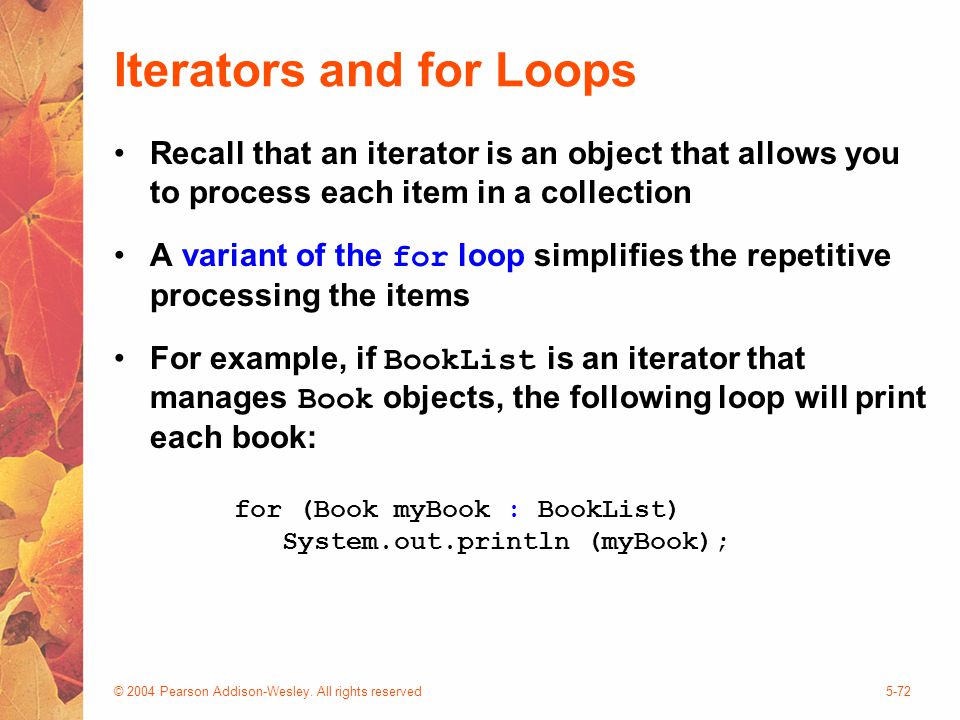 Iterators and for Loops

• Recall that an iterator is an object that allows you to process each item in a collection

• A variant of the for loop simplifies the repetitive processing the items

• For example, if BookList is an iterator that manages Book objects, the following loop will print each book:

for (Book myBook : BookList)
   System.out.println (myBook);

© 2004 Pearson Addison-Wesley. All rights reserved

5-72